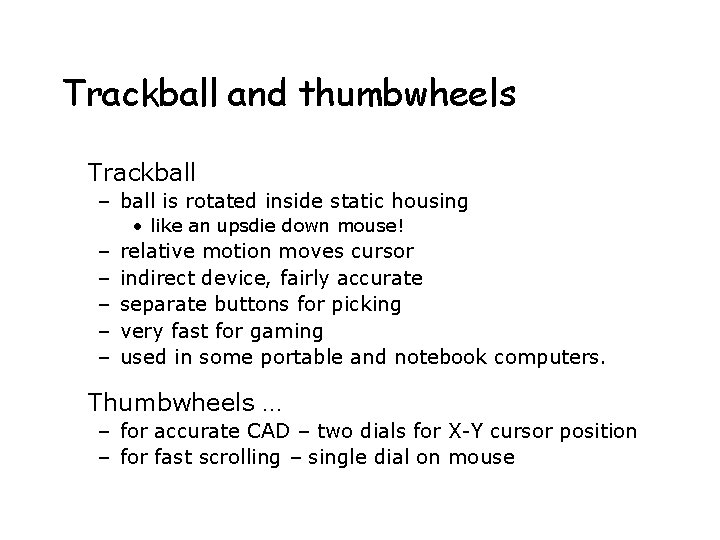 Trackball and thumbwheels

Trackball
– ball is rotated inside static housing
• like an upsdie down mouse!
– relative motion moves cursor
– indirect device, fairly accurate
– separate buttons for picking
– very fast for gaming
– used in some portable and notebook computers.

Thumbwheels …
– for accurate CAD – two dials for X-Y cursor position
– for fast scrolling – single dial on mouse